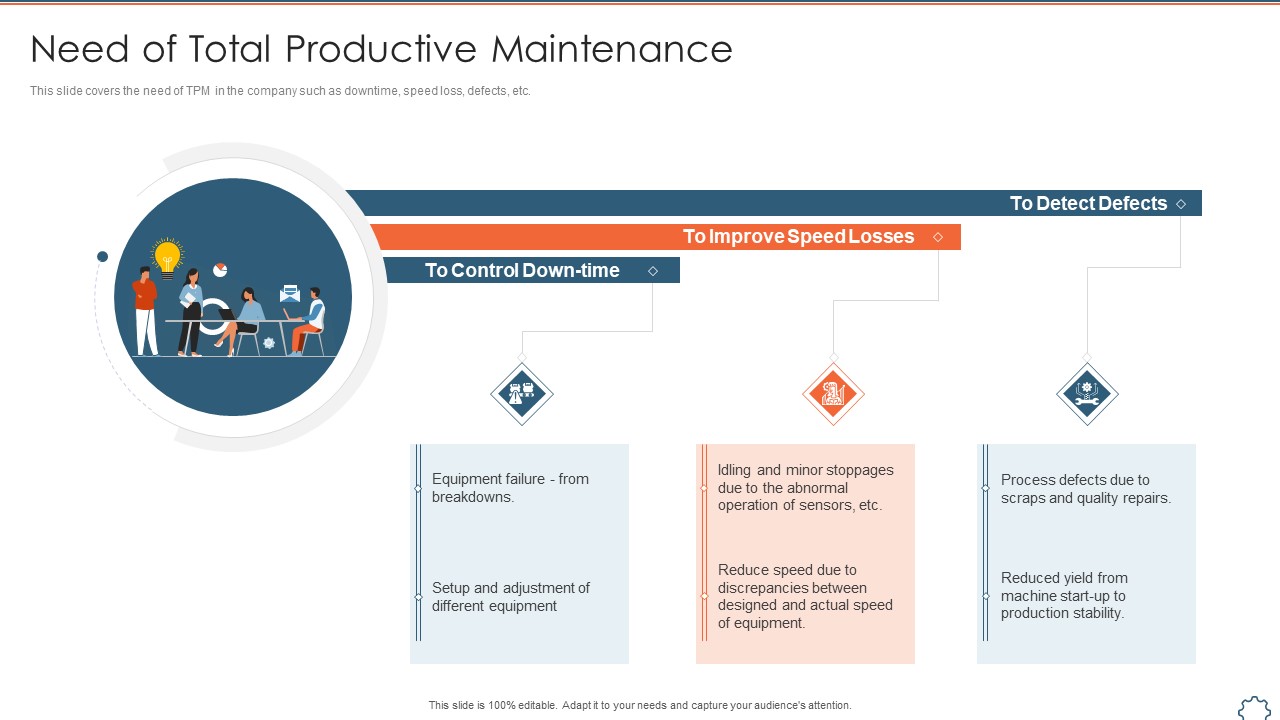 Need of Total Productive Maintenance

This slide covers the need of TPM in the company such as downtime, speed loss, defects, etc.

To Detect Defects

To Improve Speed Losses

To Control Down-time

Equipment failure - from breakdowns.

Setup and adjustment of different equipment

Idling and minor stoppages due to the abnormal operation of sensors, etc.

Reduce speed due to discrepancies between designed and actual speed of equipment.

Process defects due to scraps and quality repairs.

Reduced yield from machine start-up to production stability.

This slide is 100% editable. Adapt it to your needs and capture your audience's attention.